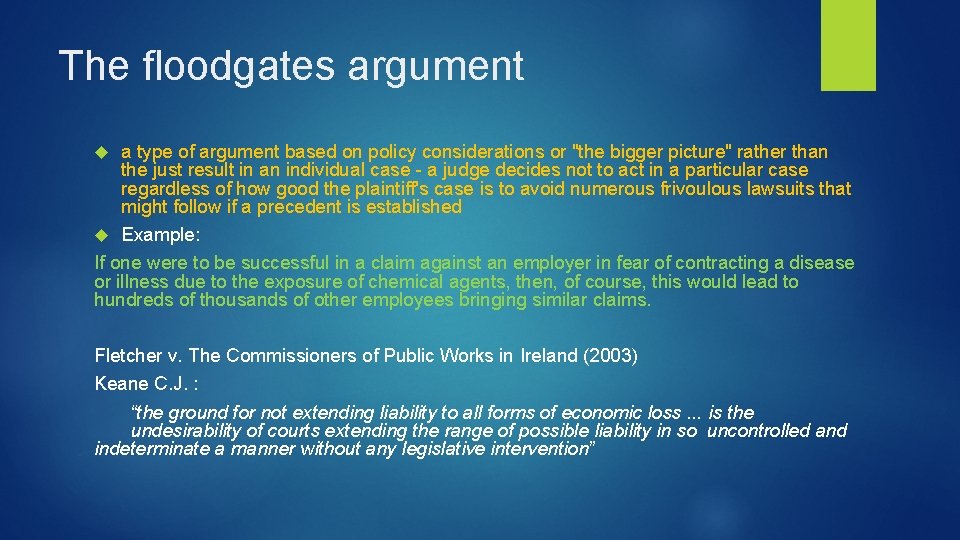 The floodgates argument

a type of argument based on policy considerations or "the bigger picture" rather than the just result in an individual case - a judge decides not to act in a particular case regardless of how good the plaintiff's case is to avoid numerous frivoulous lawsuits that might follow if a precedent is established

Example:

If one were to be successful in a claim against an employer in fear of contracting a disease or illness due to the exposure of chemical agents, then, of course, this would lead to hundreds of thousands of other employees bringing similar claims.

Fletcher v. The Commissioners of Public Works in Ireland (2003)

Keane C.J. :

“the ground for not extending liability to all forms of economic loss ... is the undesirability of courts extending the range of possible liability in so uncontrolled and indeterminate a manner without any legislative intervention”